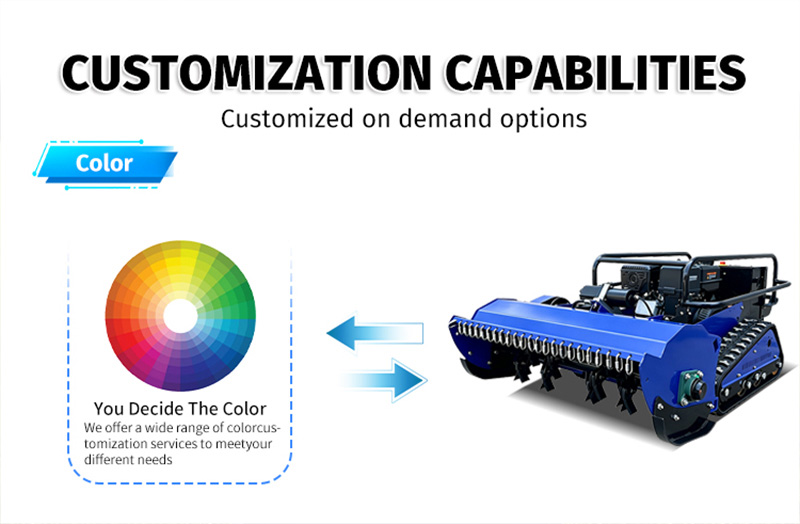 CUSTOMIZATION CAPABILITIES
Customized on demand options

Color

You Decide The Color
We offer a wide range of colorcustomization services to meetyour different needs